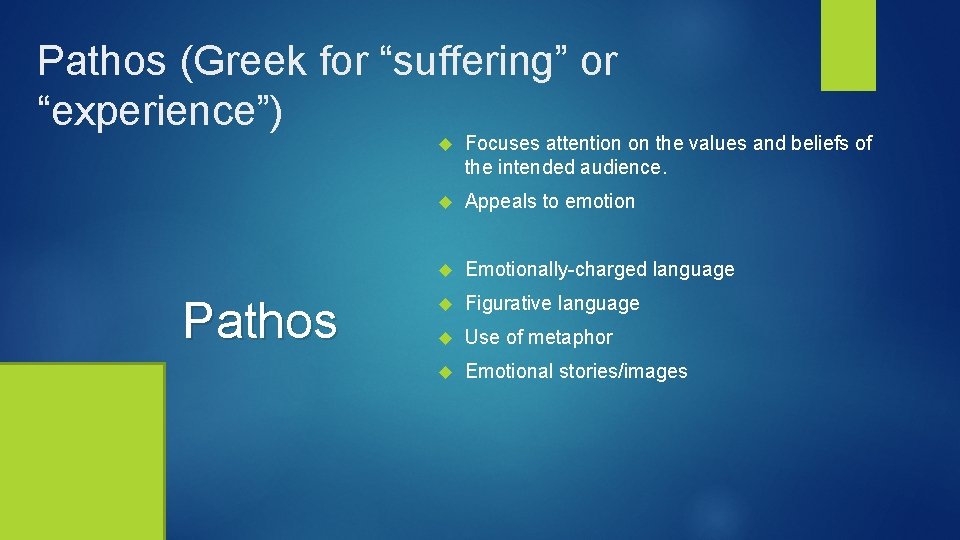 Pathos (Greek for “suffering” or “experience”)

Pathos

Focuses attention on the values and beliefs of the intended audience.

Appeals to emotion

Emotionally-charged language

Figurative language

Use of metaphor

Emotional stories/images